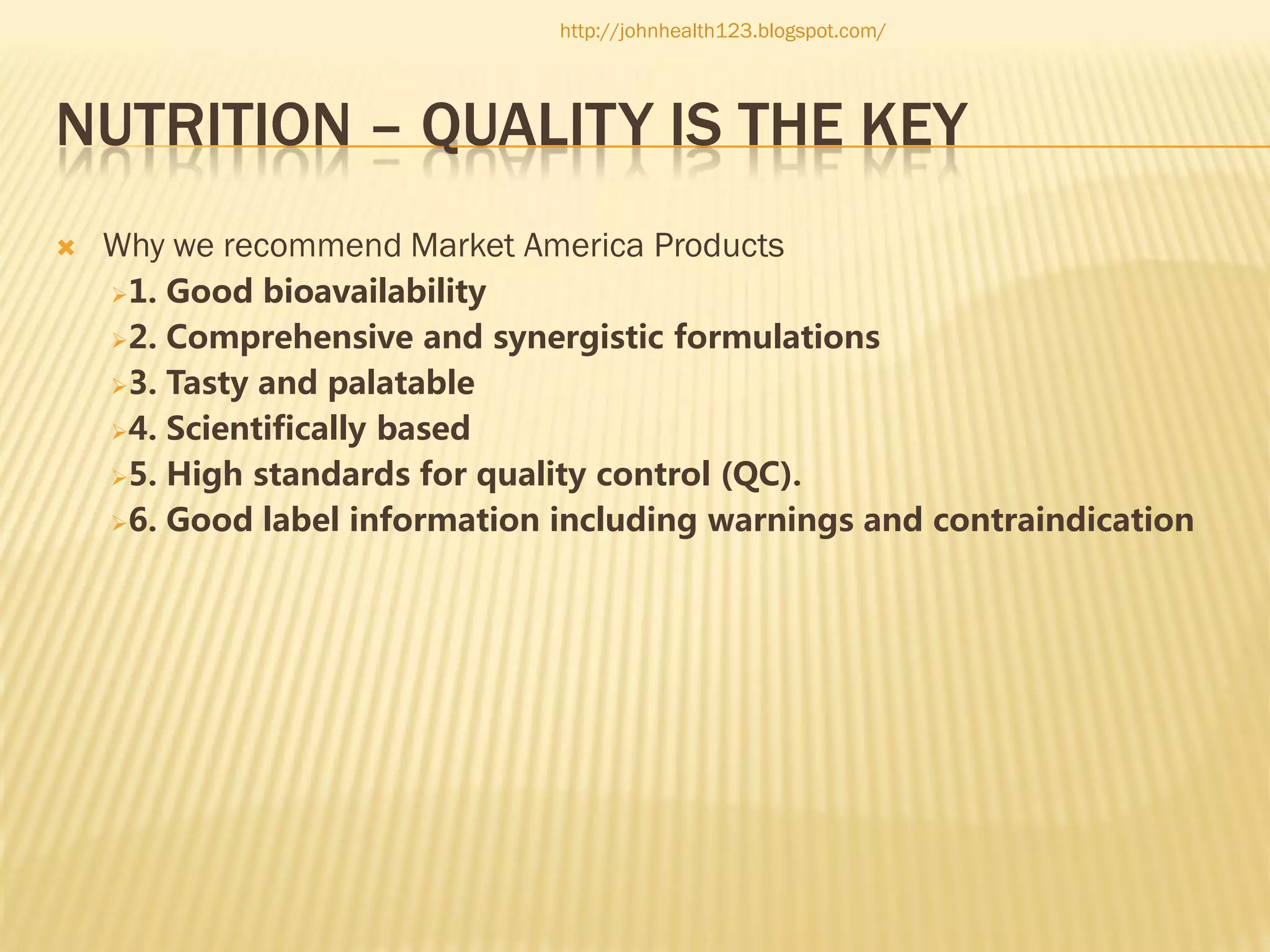 http://johnhealth123.blogspot.com/

NUTRITION – QUALITY IS THE KEY

Why we recommend Market America Products

1. Good bioavailability
2. Comprehensive and synergistic formulations
3. Tasty and palatable
4. Scientifically based
5. High standards for quality control (QC).
6. Good label information including warnings and contraindication